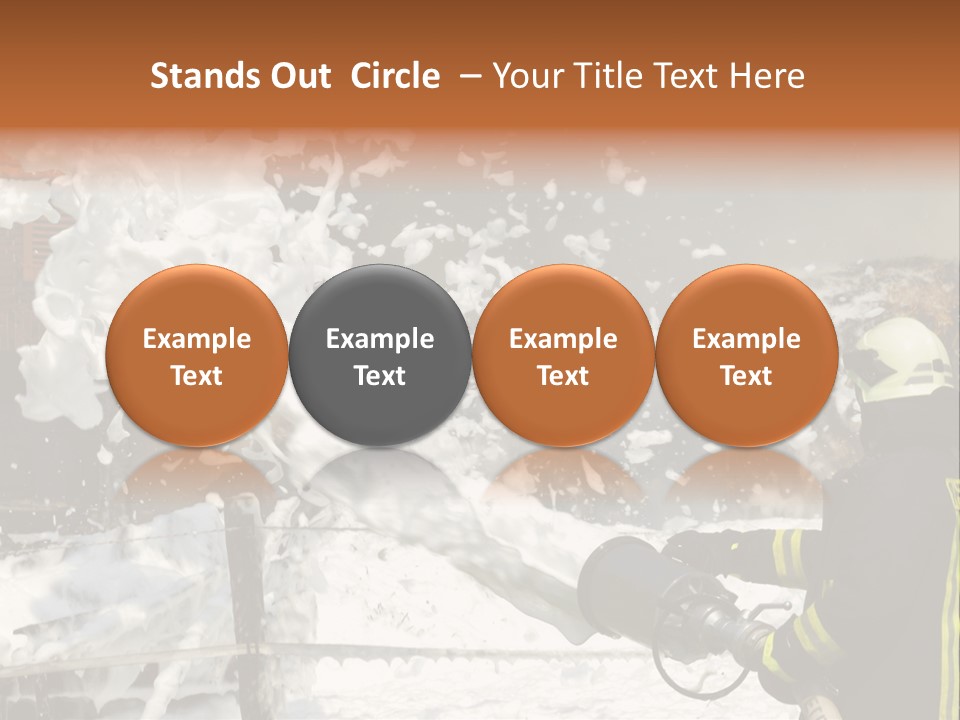 Stands Out Circle – Your Title Text Here

Example Text

Example Text

Example Text

Example Text